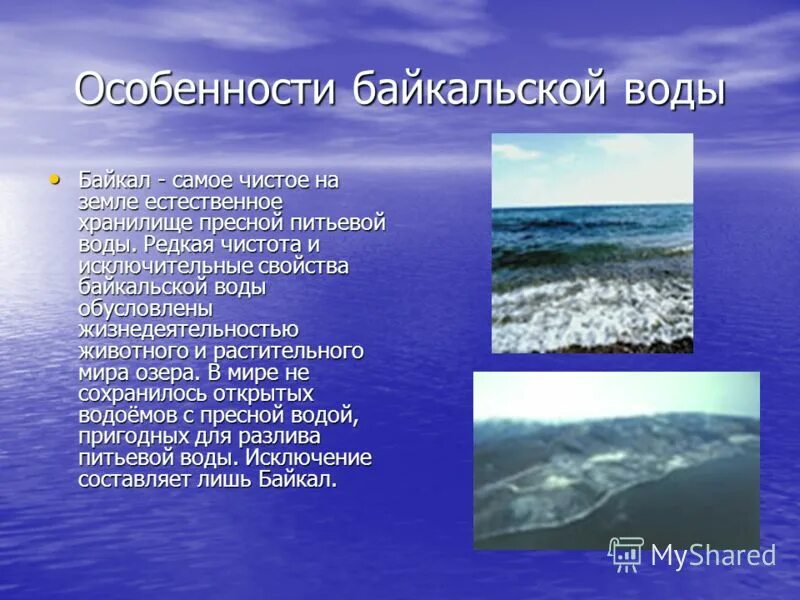 Особенности байкальской воды

• Байкал - самое чистое на земле естественное хранилище пресной питьевой воды. Редкая чистота и исключительные свойства байкальской воды обусловлены жизнедеятельностью животного и растительного мира озера. В мире не сохранилось открытых водоёмов с пресной водой, пригодных для разлива питьевой воды. Исключение составляет лишь Байкал.

MyShared